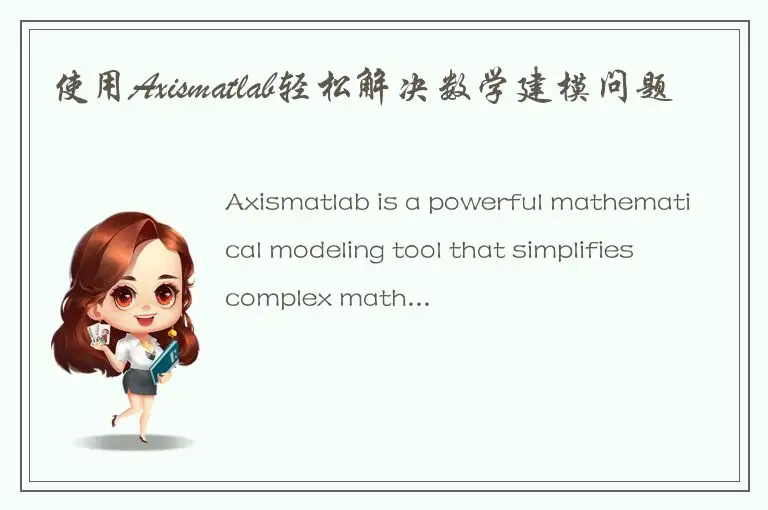 使用Axismatlab轻松解决数学建模问题

Axismatlab is a powerful mathematical modeling tool that simplifies complex math...